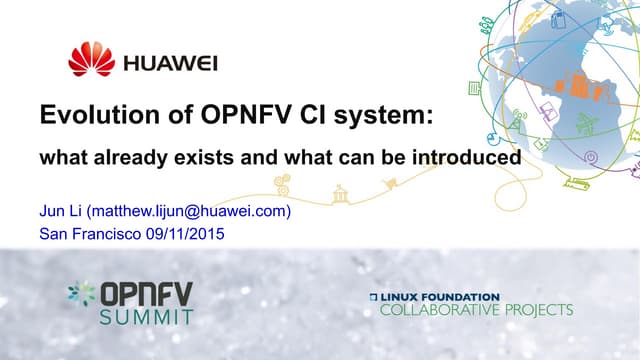 HUAWEI

Evolution of OPNFV CI system:

what already exists and what can be introduced

Jun Li (matthew.lijun@huawei.com)
San Francisco 09/11/2015

OPNFV
SUMMIT

LINUX FOUNDATION
COLLABORATIVE PROJECTS